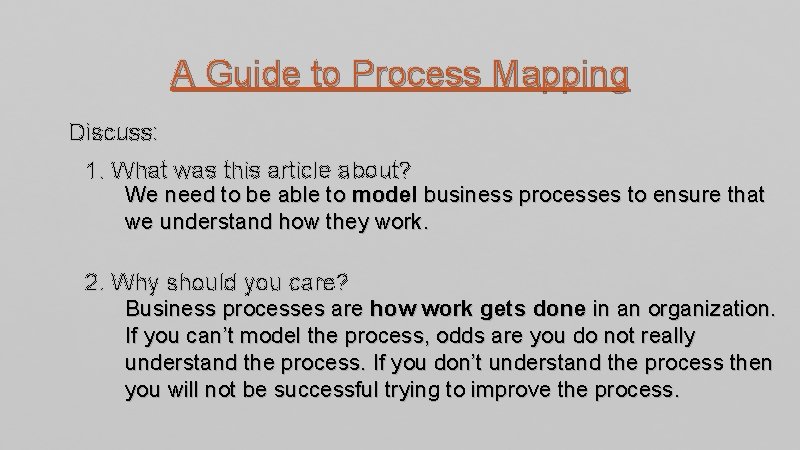 A Guide to Process Mapping

Discuss:

1. What was this article about?
We need to be able to model business processes to ensure that we understand how they work.

2. Why should you care?
Business processes are how work gets done in an organization. If you can't model the process, odds are you do not really understand the process. If you don't understand the process then you will not be successful trying to improve the process.